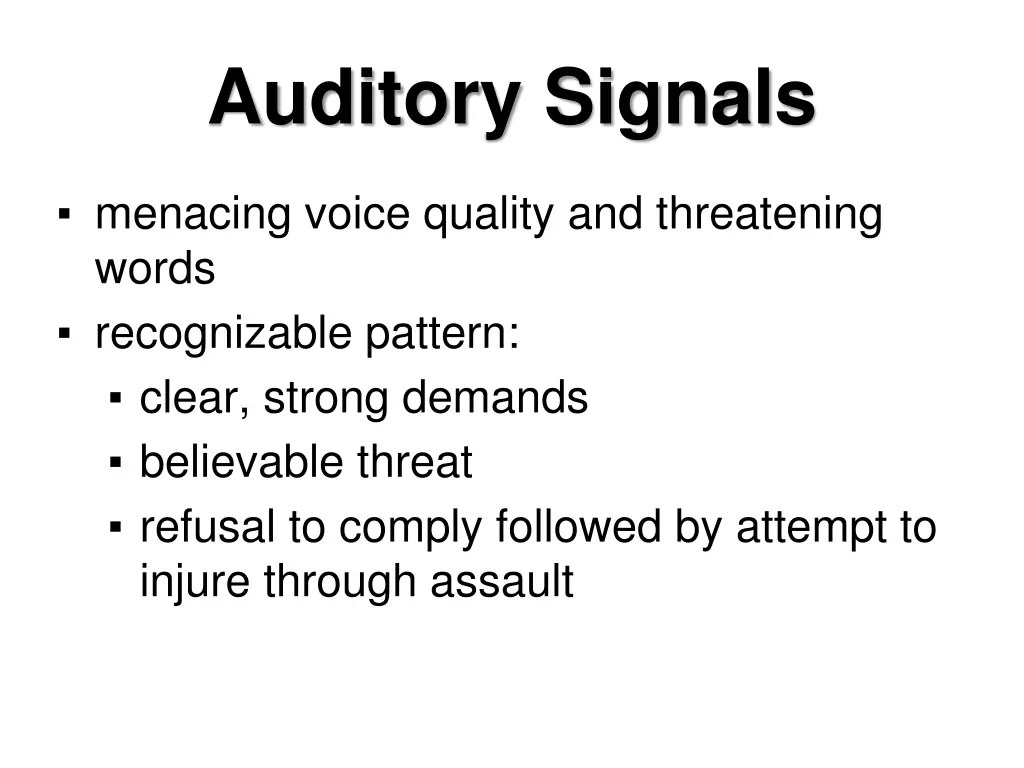 Auditory Signals

▪ menacing voice quality and threatening words
▪ recognizable pattern:
  ▪ clear, strong demands
  ▪ believable threat
  ▪ refusal to comply followed by attempt to injure through assault